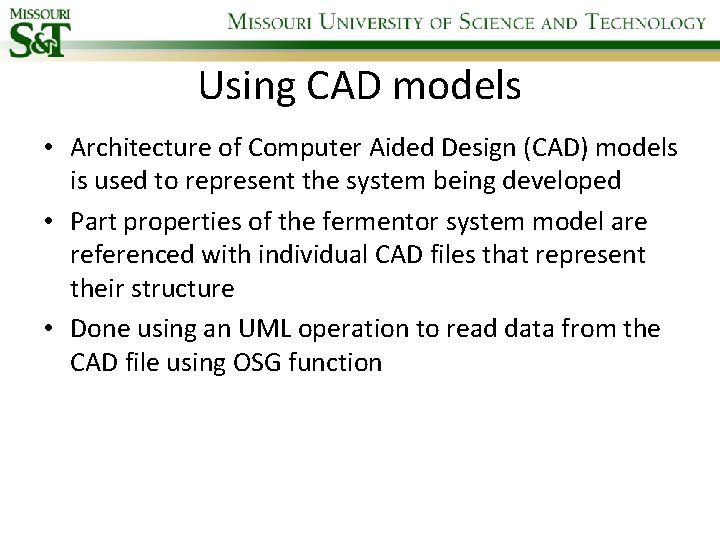 MISSOURI S&T

MISSOURI UNIVERSITY OF SCIENCE AND TECHNOLOGY

Using CAD models

• Architecture of Computer Aided Design (CAD) models is used to represent the system being developed

• Part properties of the fermentor system model are referenced with individual CAD files that represent their structure

• Done using an UML operation to read data from the CAD file using OSG function